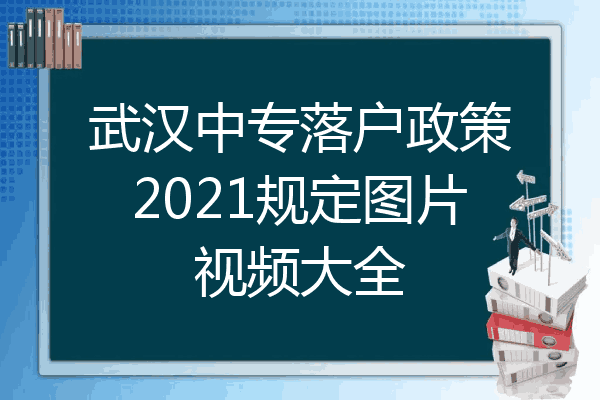 武汉中专落户政策2021规定图片视频大全